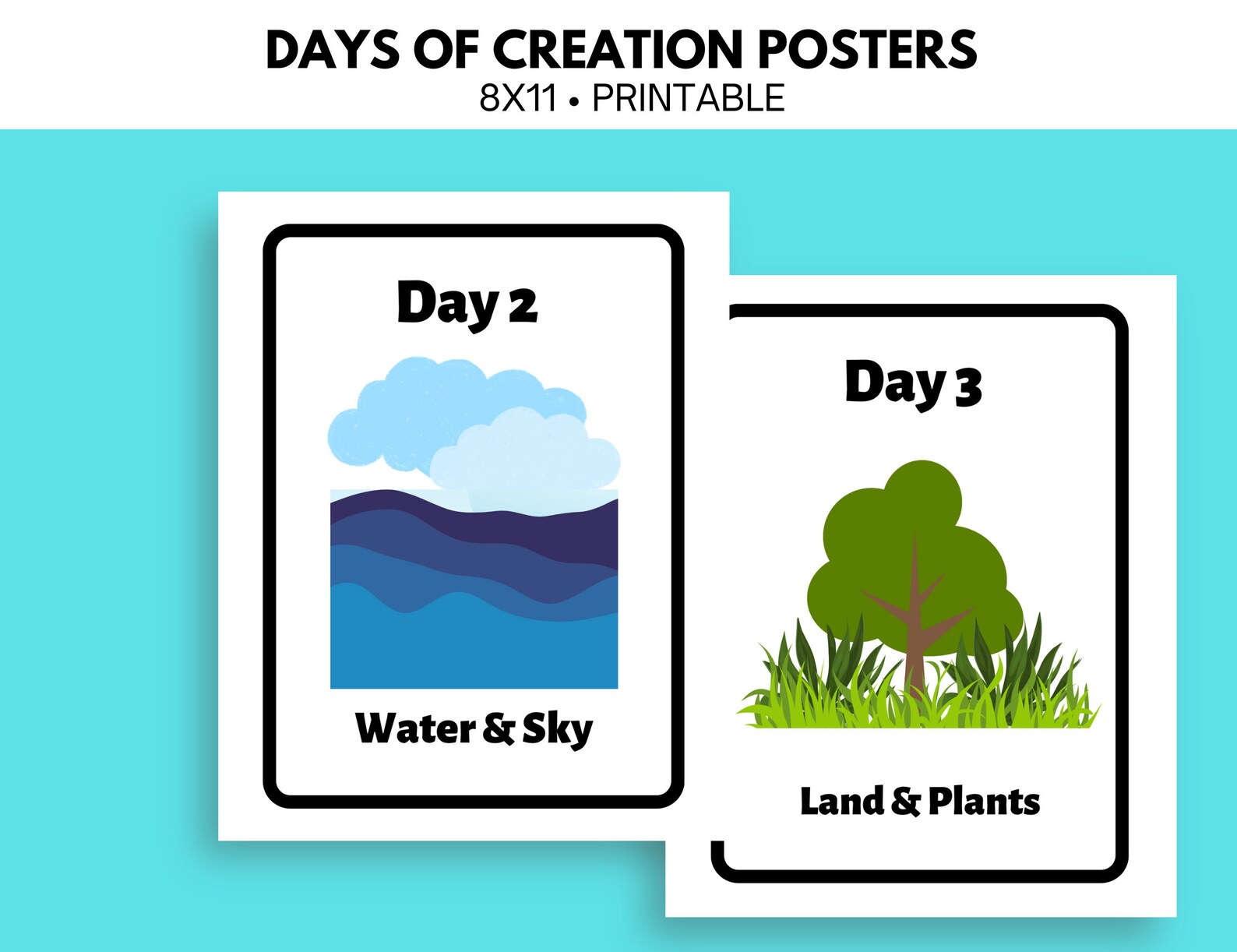 DAYS OF CREATION POSTERS
8X11 • PRINTABLE

Day 2

Water & Sky

Day 3

Land & Plants